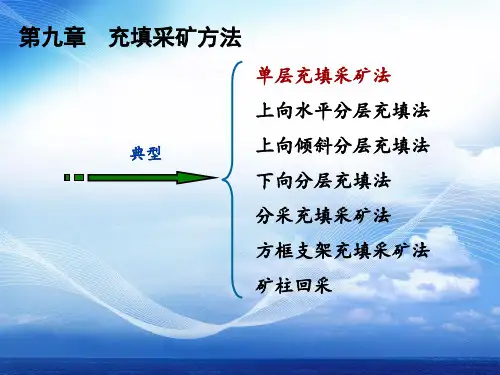 第九章　充填采矿方法

典型

单层充填采矿法
上向水平分层充填法
上向倾斜分层充填法
下向分层充填法
分采充填采矿法
方框支架充填采矿法
矿柱回采